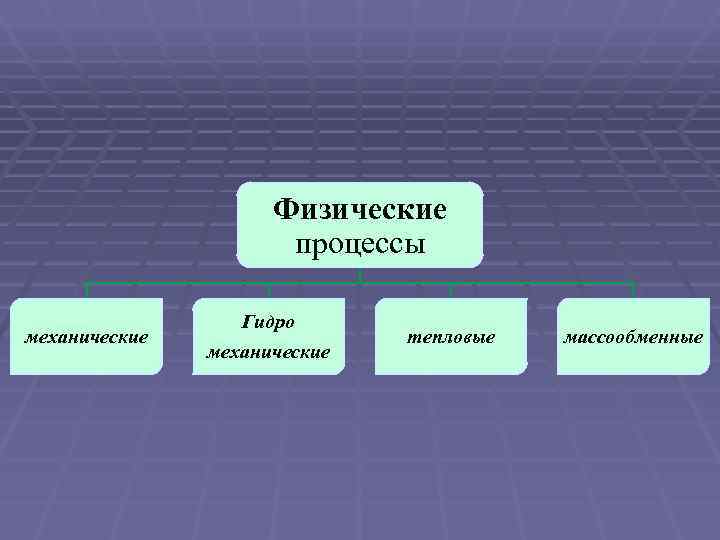 Физические процессы

механические

Гидро механические

тепловые

массообменные